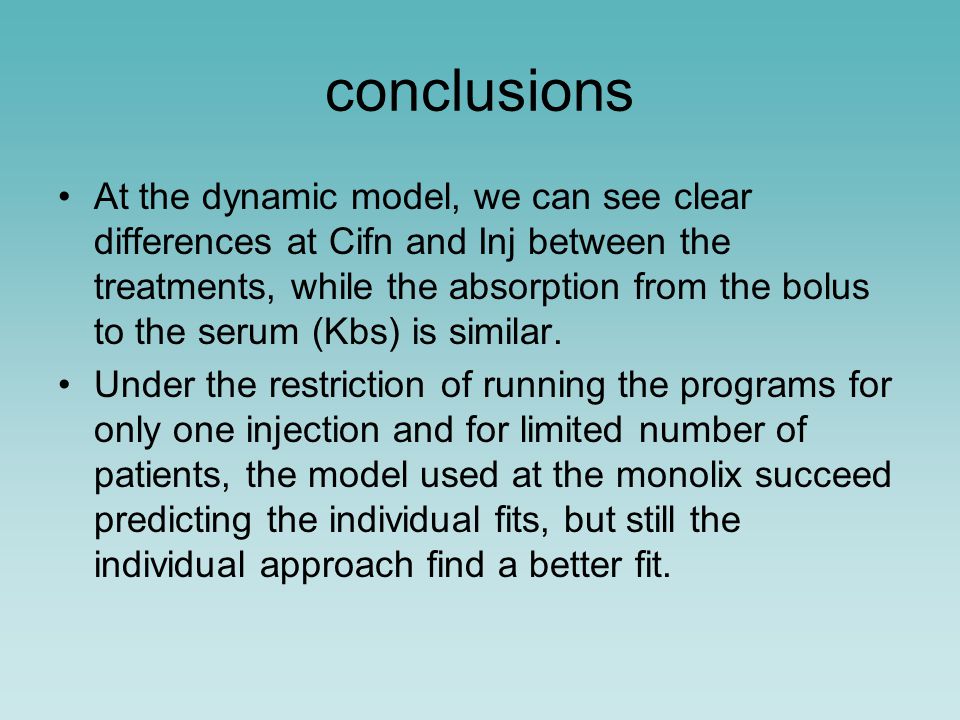 conclusions

• At the dynamic model, we can see clear differences at Cifn and Inj between the treatments, while the absorption from the bolus to the serum (Kbs) is similar.

• Under the restriction of running the programs for only one injection and for limited number of patients, the model used at the monolix succeed predicting the individual fits, but still the individual approach find a better fit.